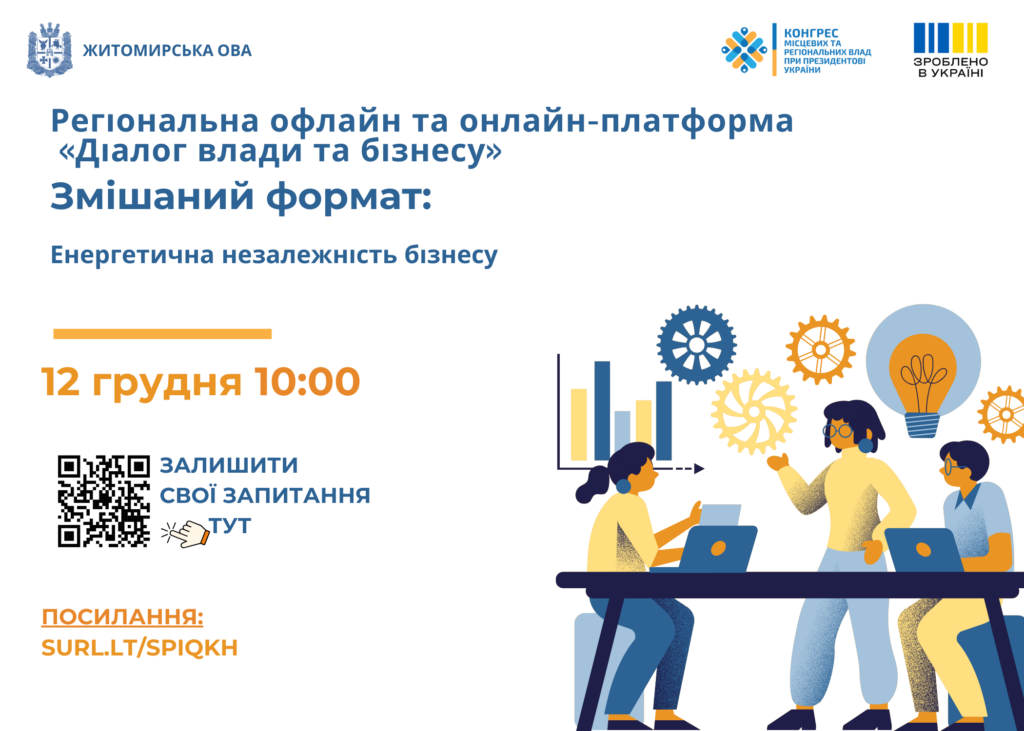 ЖИТОМИРСЬКА ОВА

КОНГРЕС МІСЦЕВИХ ТА РЕГІОНАЛЬНИХ ВЛАД ПРИ ПРЕЗИДЕНТОВІ УКРАЇНИ

ЗРОБЛЕНО В УКРАЇНІ

Регіональна офлайн та онлайн-платформа «Діалог влади та бізнесу»

Змішаний формат:

Енергетична незалежність бізнесу

12 грудня 10:00

ЗАЛИШИТИ СВОЇ ЗАПИТАННЯ ТУТ

ПОСИЛАННЯ:
SURL.LT/SPIQKH